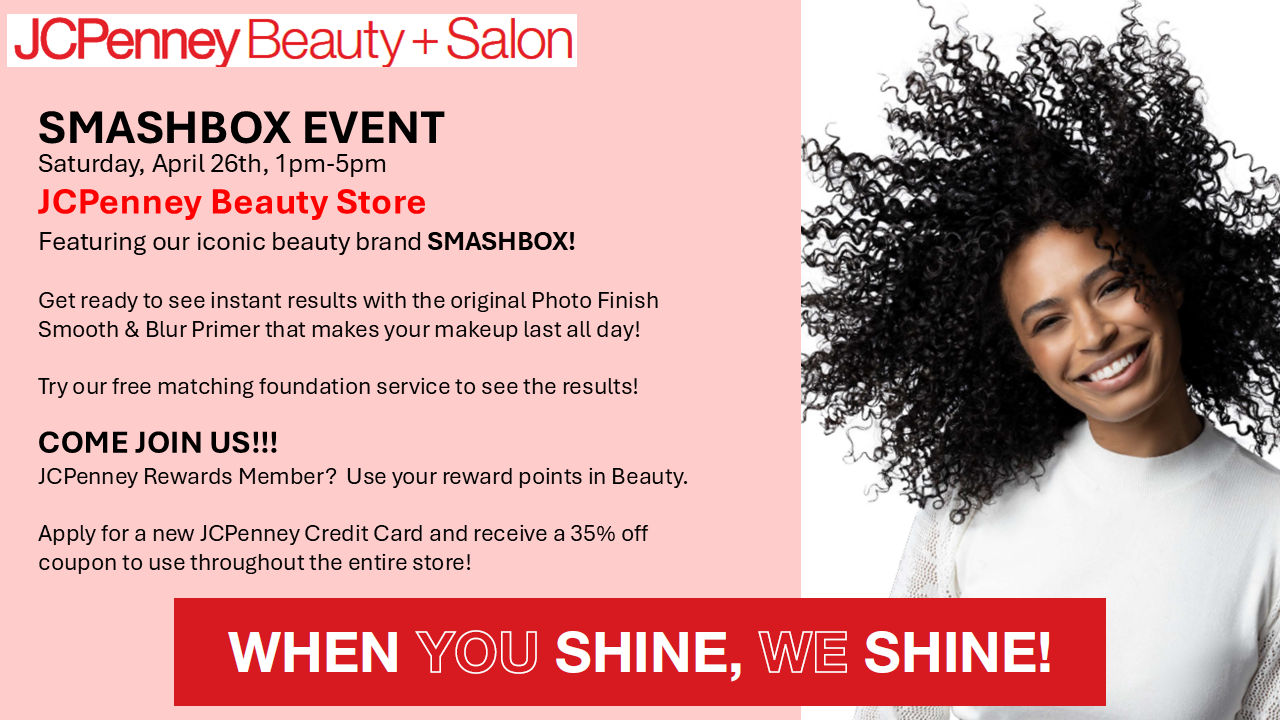 JCPenney Beauty + Salon

SMASHBOX EVENT
Saturday, April 26th, 1pm-5pm
JCPenney Beauty Store
Featuring our iconic beauty brand SMASHBOX!

Get ready to see instant results with the original Photo Finish Smooth & Blur Primer that makes your makeup last all day!

Try our free matching foundation service to see the results!

COME JOIN US!!!
JCPenney Rewards Member? Use your reward points in Beauty.

Apply for a new JCPenney Credit Card and receive a 35% off coupon to use throughout the entire store!

WHEN YOU SHINE, WE SHINE!